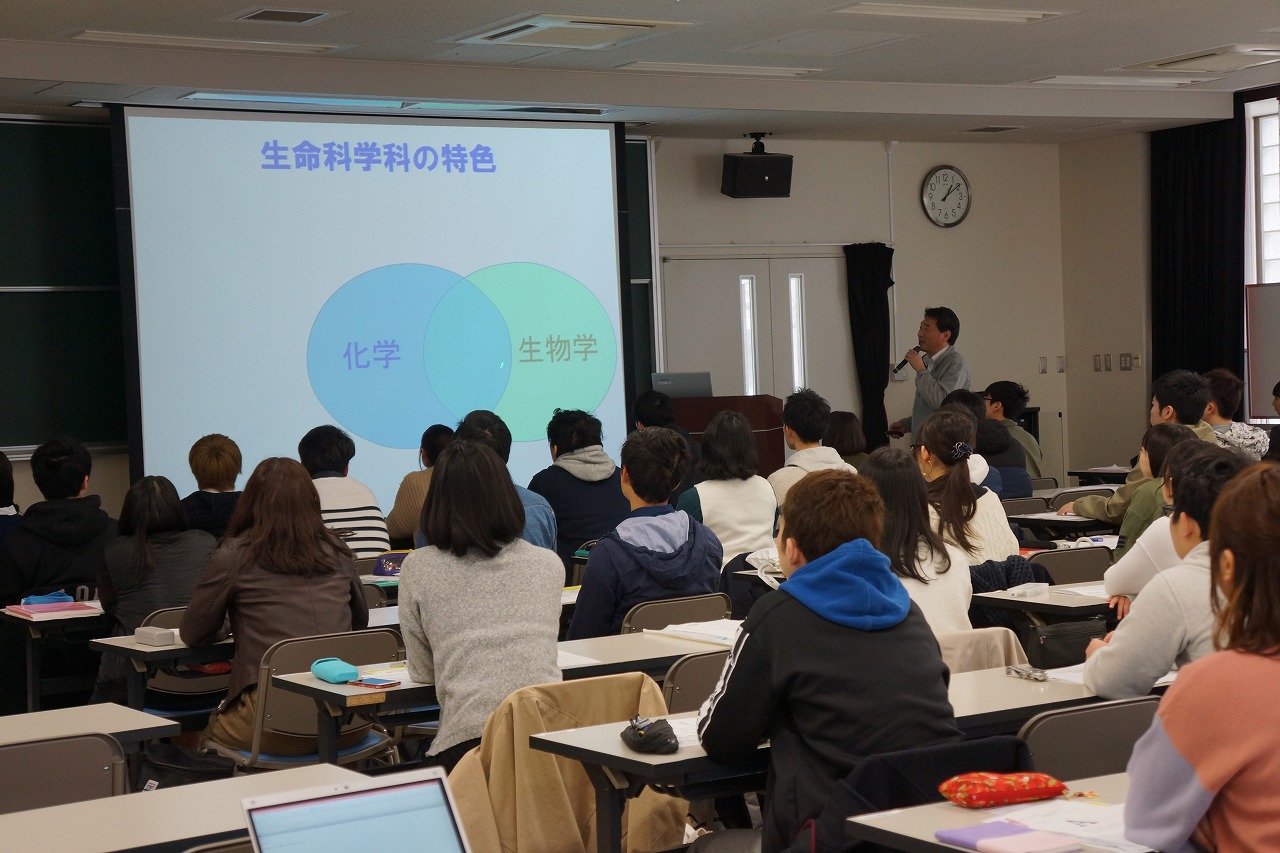 生命科学科の特色

化学

生物学